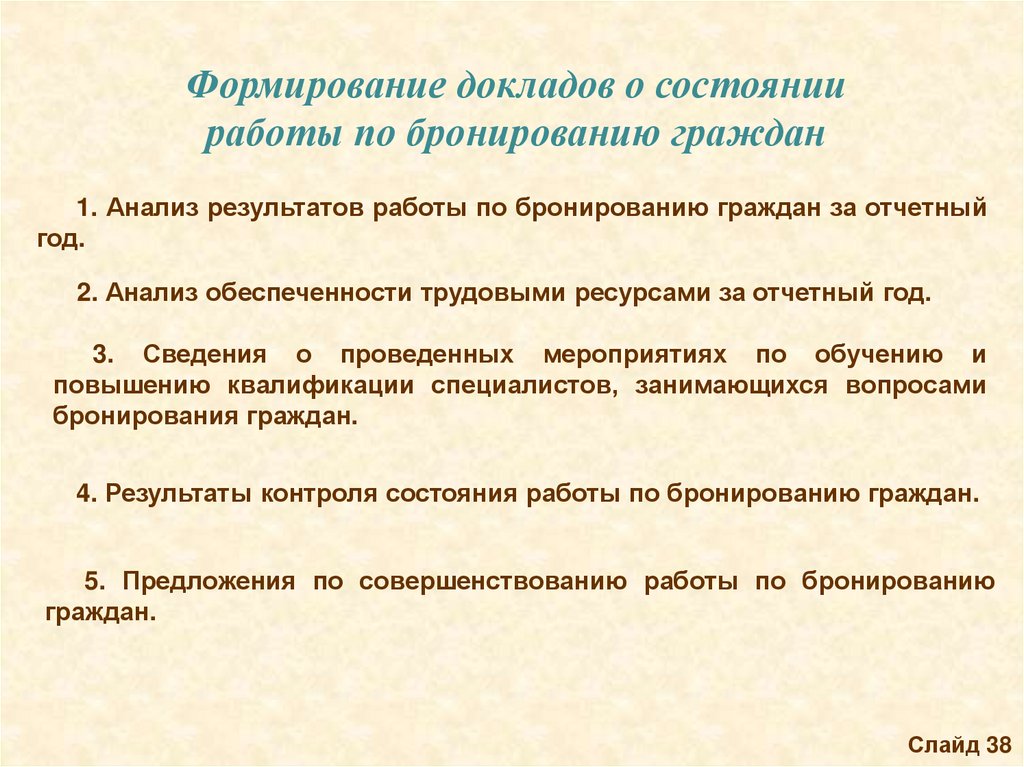 Формирование докладов о состоянии работы по бронированию граждан

1. Анализ результатов работы по бронированию граждан за отчетный год.

2. Анализ обеспеченности трудовыми ресурсами за отчетный год.

3. Сведения о проведенных мероприятиях по обучению и повышению квалификации специалистов, занимающихся вопросами бронирования граждан.

4. Результаты контроля состояния работы по бронированию граждан.

5. Предложения по совершенствованию работы по бронированию граждан.

Слайд 38